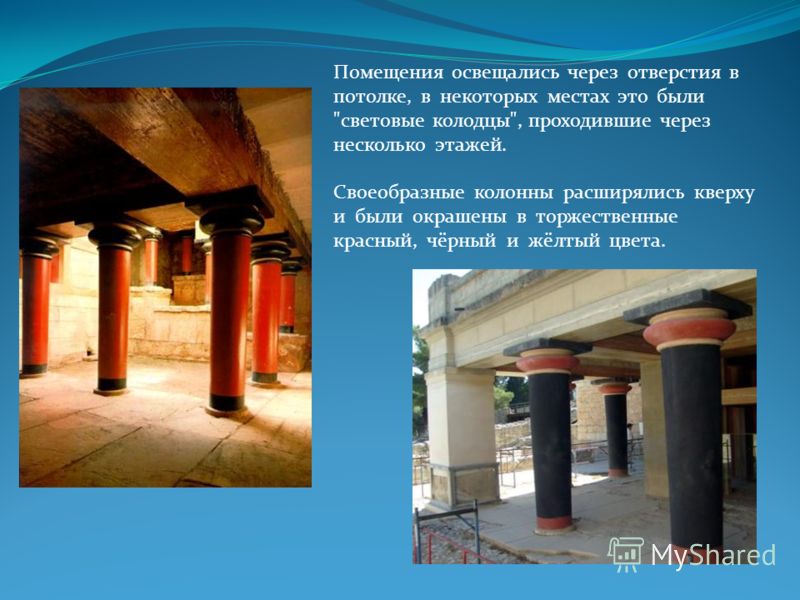 Помещения освещались через отверстия в потолке, в некоторых местах это были "световые колодцы", проходившие через несколько этажей.

Своеобразные колонны расширялись кверху и были окрашены в торжественные красный, чёрный и жёлтый цвета.

MyShared